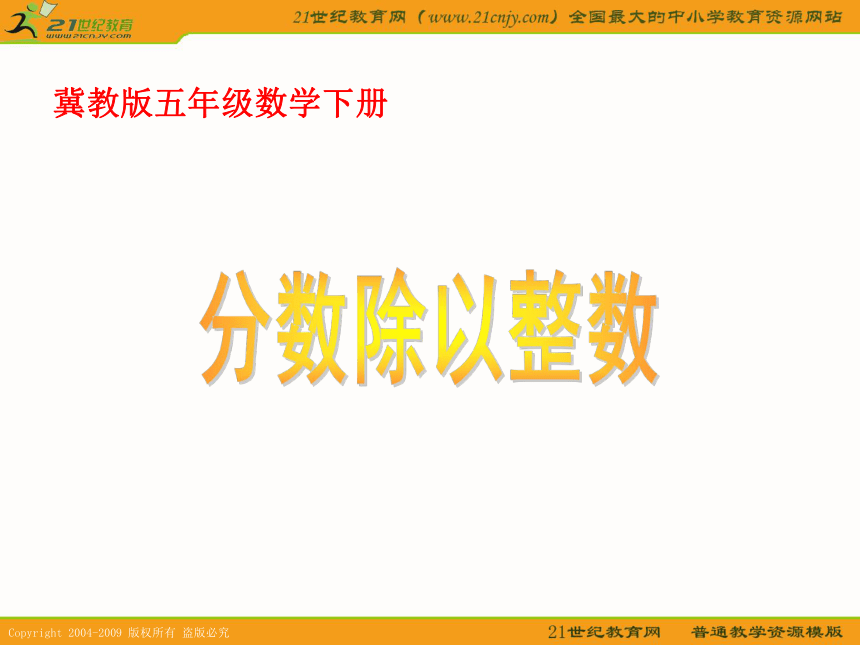 21世纪教育
www.21cnjy.com

21世纪教育网（www.21cnjy.com）全国最大的中小学教育资源网站

冀教版五年级数学下册

分数除以整数

Copyright 2004-2009 版权所有 盗版必究

21世纪教育网 普通教学资源模版